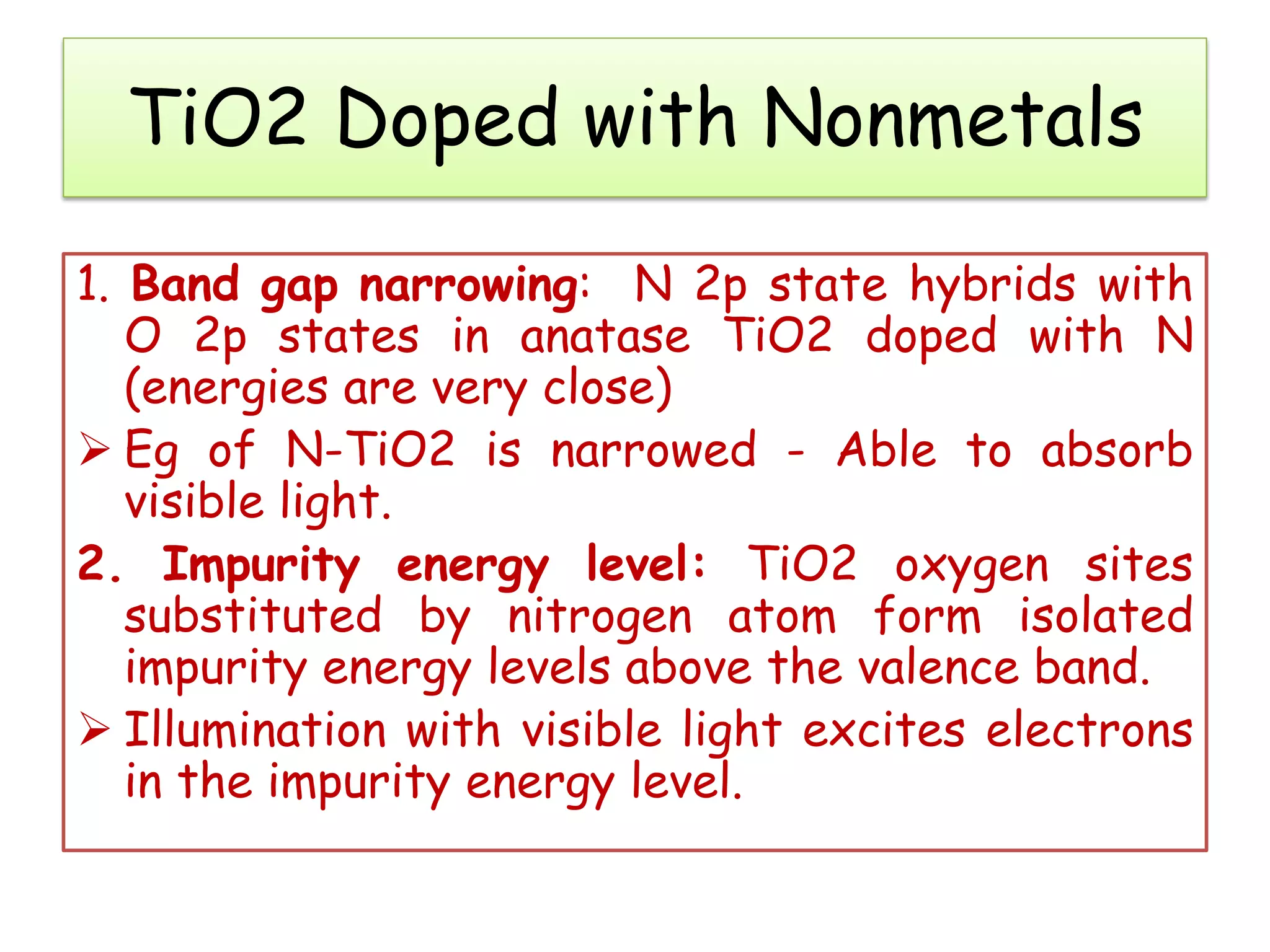 TiO2 Doped with Nonmetals

1. Band gap narrowing: N 2p state hybrids with O 2p states in anatase TiO2 doped with N (energies are very close)

➢ Eg of N-TiO2 is narrowed - Able to absorb visible light.

2. Impurity energy level: TiO2 oxygen sites substituted by nitrogen atom form isolated impurity energy levels above the valence band.

➢ Illumination with visible light excites electrons in the impurity energy level.